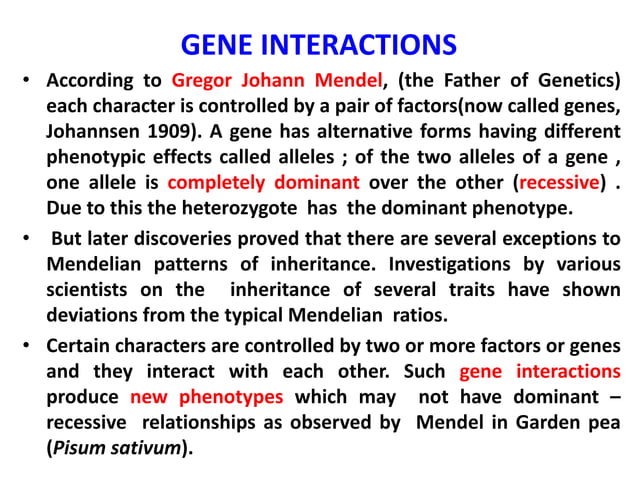 GENE INTERACTIONS

• According to Gregor Johann Mendel, (the Father of Genetics) each character is controlled by a pair of factors(now called genes, Johannsen 1909). A gene has alternative forms having different phenotypic effects called alleles ; of the two alleles of a gene , one allele is completely dominant over the other (recessive) . Due to this the heterozygote has the dominant phenotype.

• But later discoveries proved that there are several exceptions to Mendelian patterns of inheritance. Investigations by various scientists on the inheritance of several traits have shown deviations from the typical Mendelian ratios.

• Certain characters are controlled by two or more factors or genes and they interact with each other. Such gene interactions produce new phenotypes which may not have dominant – recessive relationships as observed by Mendel in Garden pea (Pisum sativum).